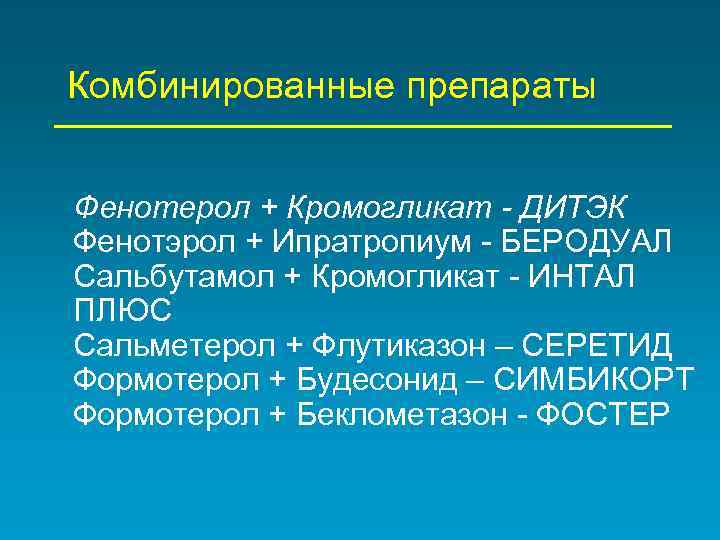 Комбинированные препараты

Фенотерол + Кромогликат - ДИТЭК
Фенотэрол + Ипратропиум - БЕРОДУАЛ
Сальбутамол + Кромогликат - ИНТАЛ ПЛЮС
Сальметерол + Флутиказон – СЕРЕТИД
Формотерол + Будесонид – СИМБИКОРТ
Формотерол + Беклометазон - ФОСТЕР